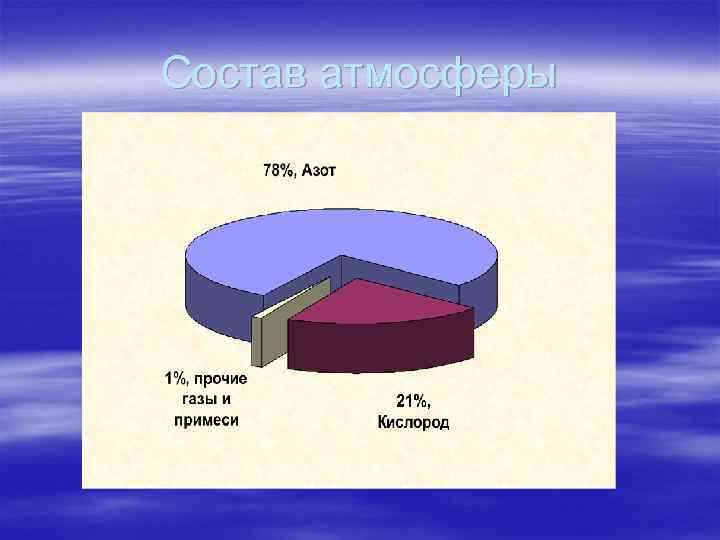 Состав атмосферы

78%, Азот

1%, прочие газы и примеси

21%, Кислород